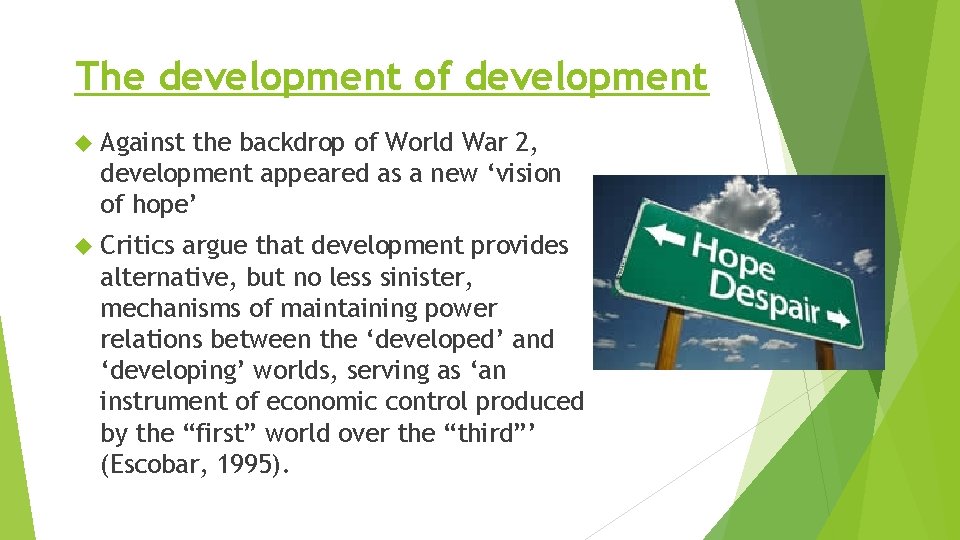 The development of development

Against the backdrop of World War 2, development appeared as a new ‘vision of hope’

Critics argue that development provides alternative, but no less sinister, mechanisms of maintaining power relations between the ‘developed’ and ‘developing’ worlds, serving as ‘an instrument of economic control produced by the “first” world over the “third”’ (Escobar, 1995).

Hope
Despair